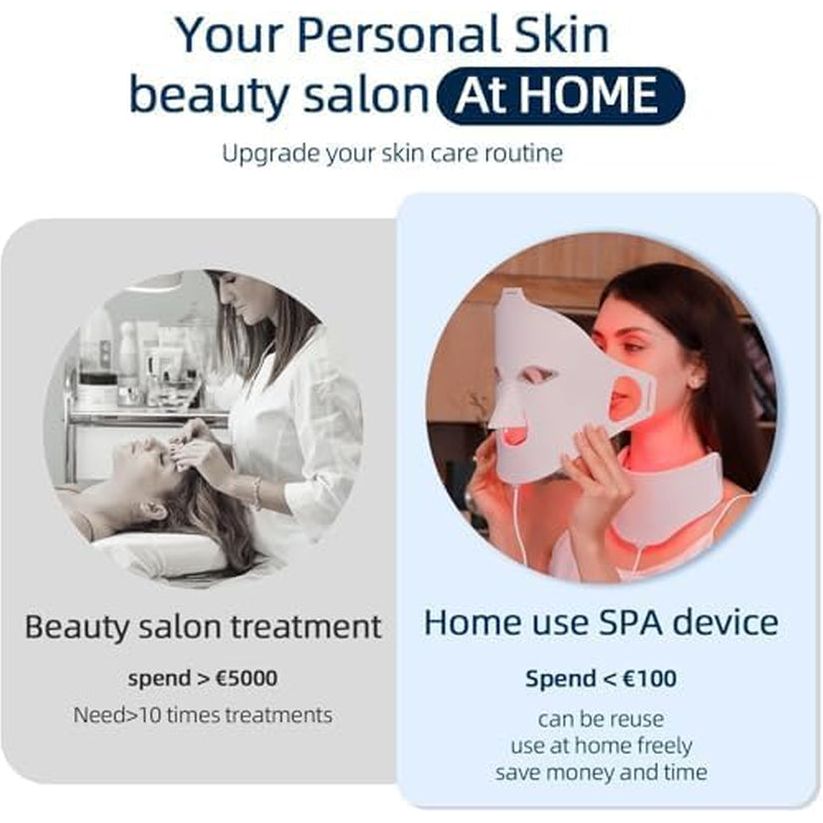 Your Personal Skin beauty salon At HOME

Upgrade your skin care routine

Beauty salon treatment

spend > €5000

Need>10 times treatments

Home use SPA device

Spend < €100

can be reuse
use at home freely
save money and time